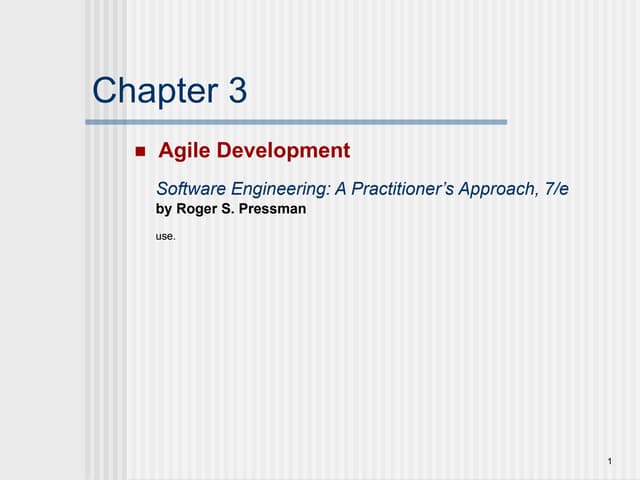 Chapter 3

Agile Development

Software Engineering: A Practitioner's Approach, 7/e
by Roger S. Pressman

use.

1